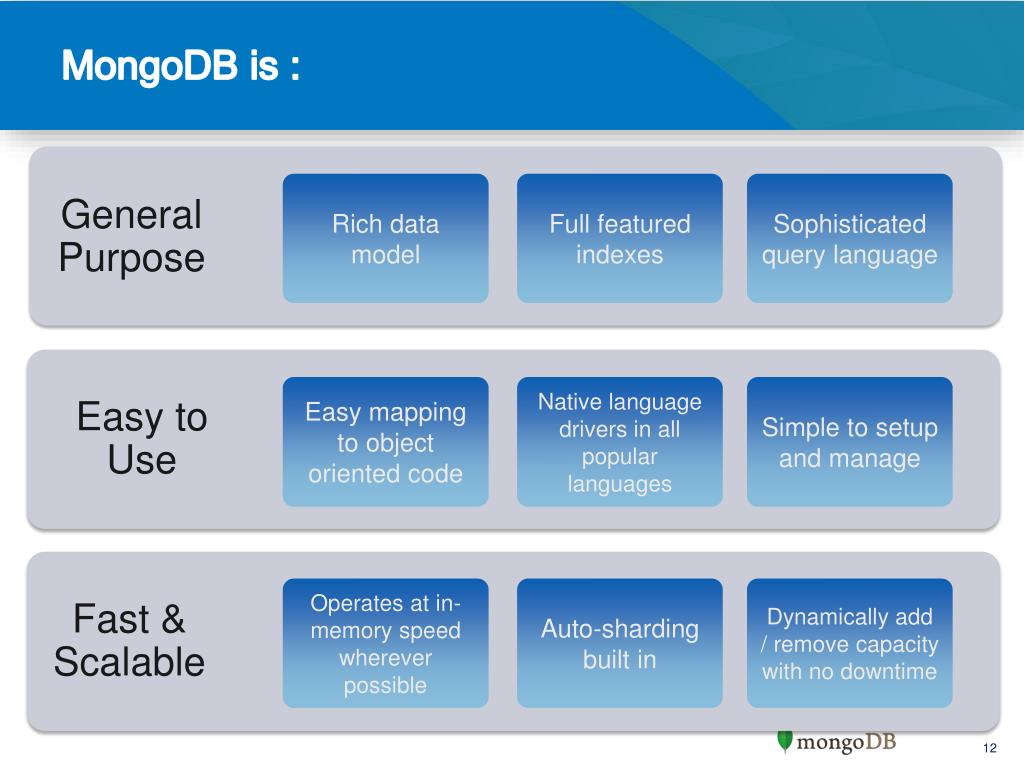 MongoDB is :

General Purpose

Rich data model

Full featured indexes

Sophisticated query language

Easy to Use

Easy mapping to object oriented code

Native language drivers in all popular languages

Simple to setup and manage

Fast & Scalable

Operates at in-memory speed wherever possible

Auto-sharding built in

Dynamically add / remove capacity with no downtime

mongoDB

12